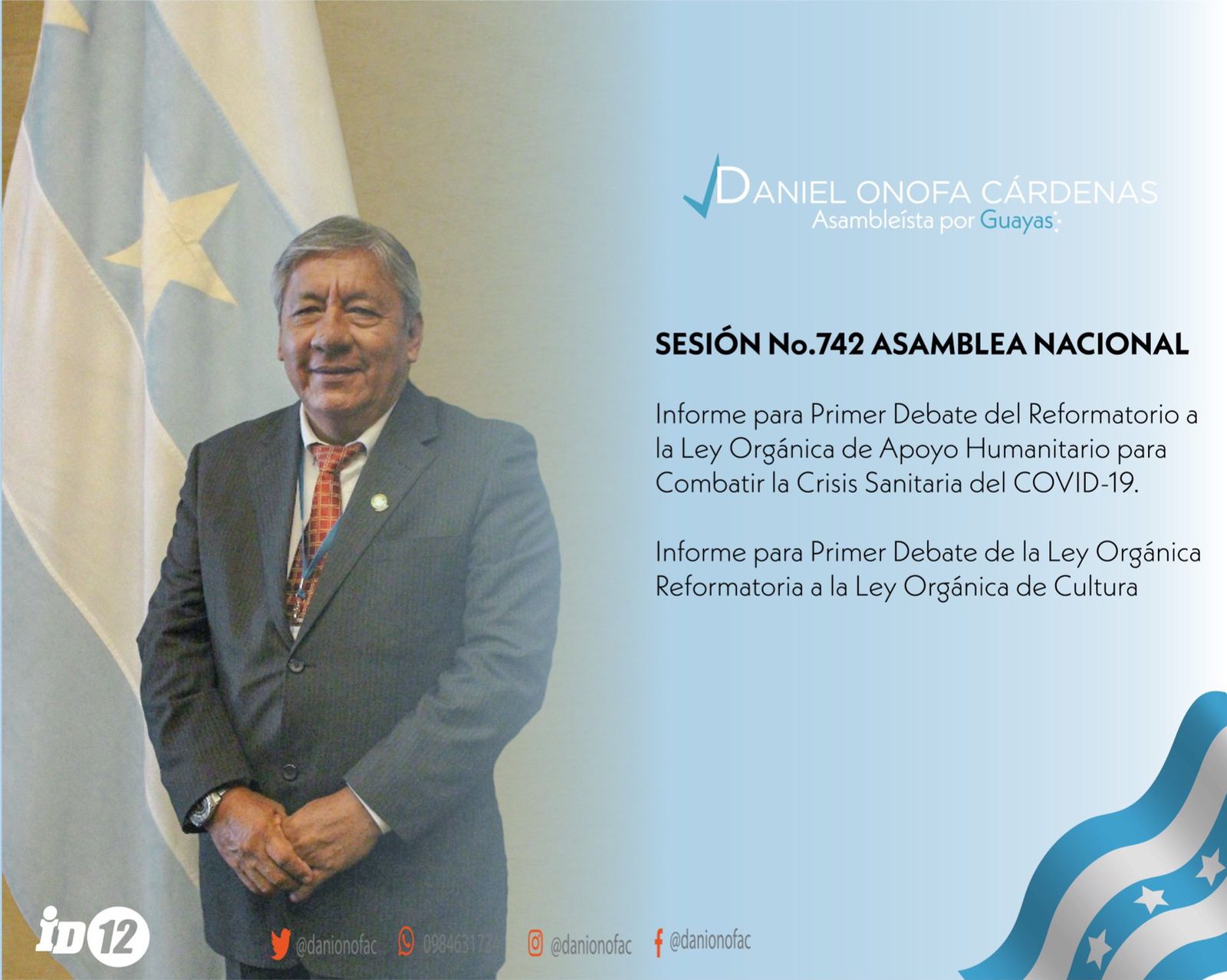 DANIEL ONOFA CÁRDENAS
Asambleísta por Guayas

SESIÓN No.742 ASAMBLEA NACIONAL

Informe para Primer Debate del Reformatorio a la Ley Orgánica de Apoyo Humanitario para Combatir la Crisis Sanitaria del COVID-19.

Informe para Primer Debate de la Ley Orgánica Reformatoria a la Ley Orgánica de Cultura

ID 12

@danionofac 0984631734 @danionofac @danionofac